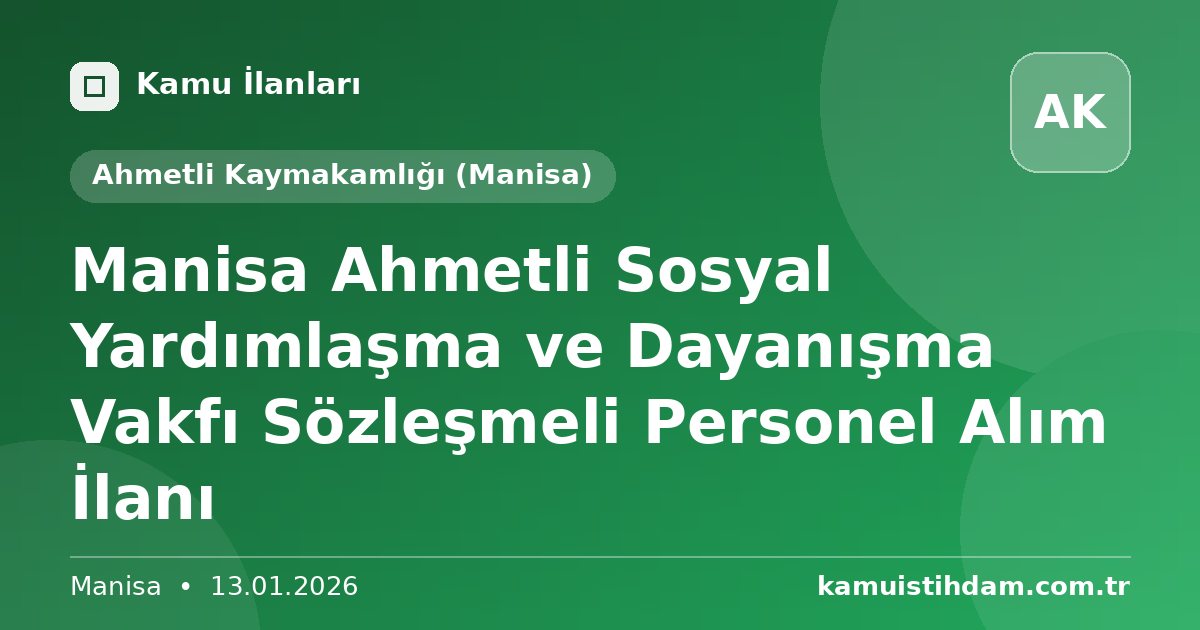 Kamu İlanları

AK

Ahmetli Kaymakamlığı (Manisa)

Manisa Ahmetli Sosyal Yardımlaşma ve Dayanışma Vakfı Sözleşmeli Personel Alım İlanı

Manisa • 13.01.2026

kamuistihdam.com.tr